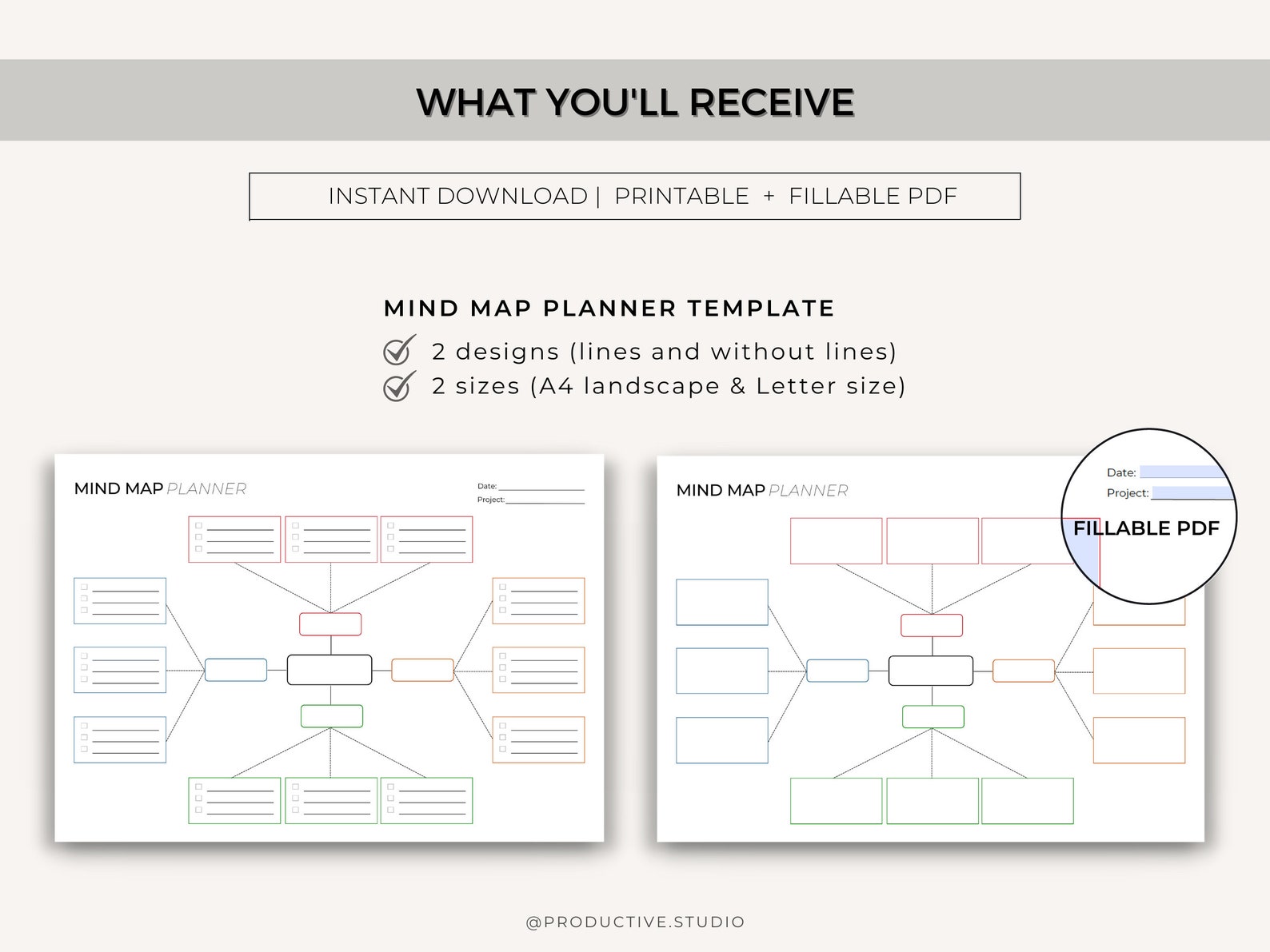 WHAT YOU'LL RECEIVE

INSTANT DOWNLOAD | PRINTABLE + FILLABLE PDF

MIND MAP PLANNER TEMPLATE

2 designs (lines and without lines)
2 sizes (A4 landscape & Letter size)

MIND MAP PLANNER
Date:
Project:

MIND MAP PLANNER
Date:
Project:
FILLABLE PDF

@PRODUCTIVE.STUDIO